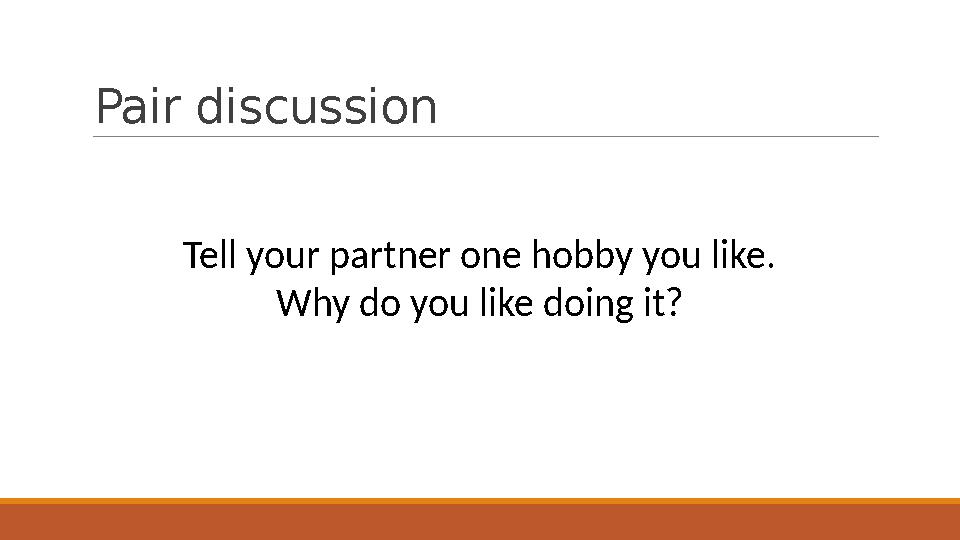 Pair discussion

Tell your partner one hobby you like.
Why do you like doing it?